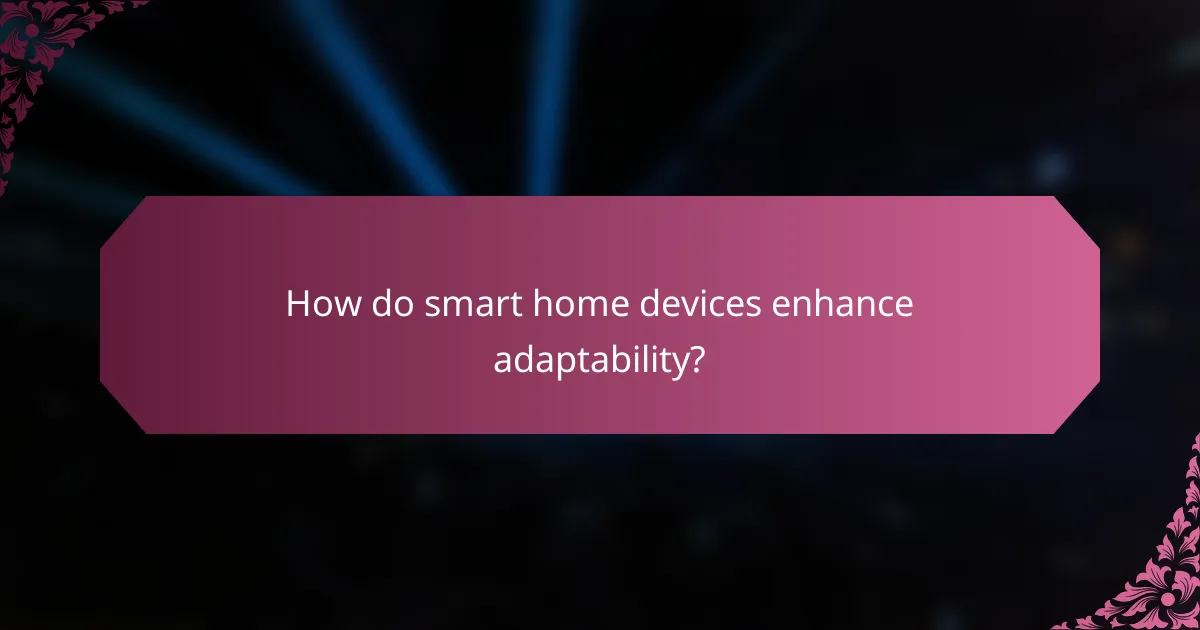 How do smart home devices enhance adaptability?